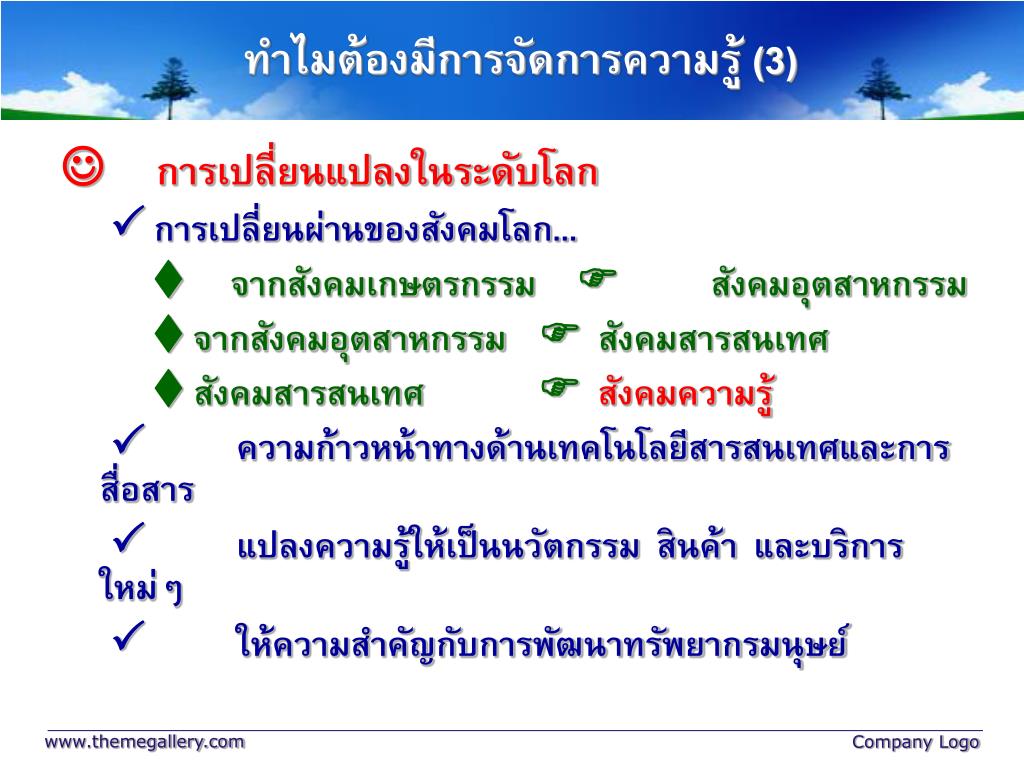 ทำไมต้องมีการจัดการความรู้ (3)

☺ การเปลี่ยนแปลงในระดับโลก

✓ การเปลี่ยนผ่านของสังคมโลก...

♦ จากสังคมเกษตรกรรม ☞ สังคมอุตสาหกรรม

♦ จากสังคมอุตสาหกรรม ☞ สังคมสารสนเทศ

♦ สังคมสารสนเทศ ☞ สังคมความรู้

✓ ความก้าวหน้าทางด้านเทคโนโลยีสารสนเทศและการสื่อสาร

✓ แปลงความรู้ให้เป็นนวัตกรรม สินค้า และบริการใหม่ ๆ

✓ ให้ความสำคัญกับการพัฒนาทรัพยากรมนุษย์

www.themegallery.com

Company Logo